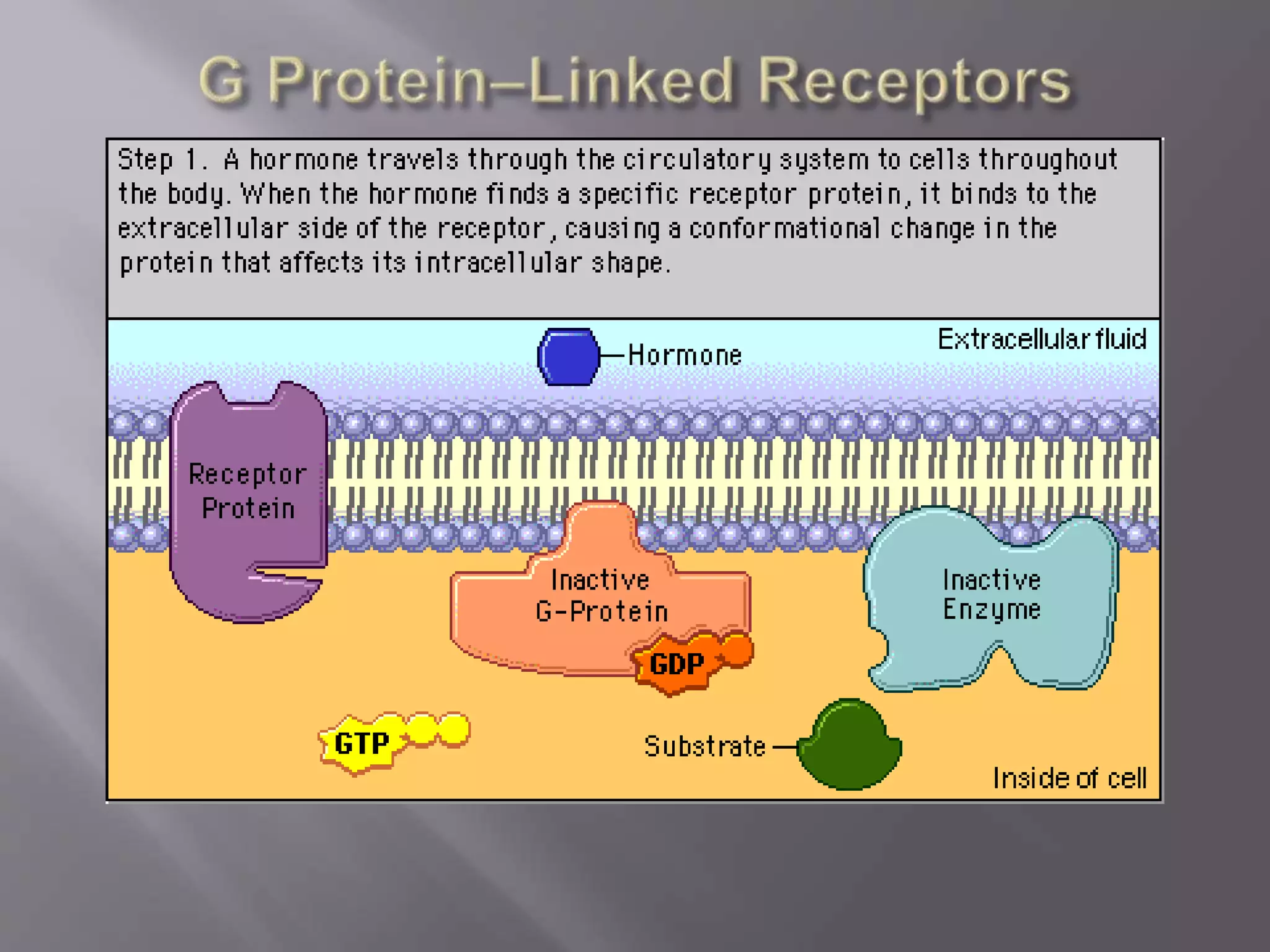 G Protein–Linked Receptors

Step 1. A hormone travels through the circulatory system to cells throughout the body. When the hormone finds a specific receptor protein, it binds to the extracellular side of the receptor, causing a conformational change in the protein that affects its intracellular shape.

Hormone

Extracellular fluid

Receptor Protein

Inactive G-Protein

GDP

Inactive Enzyme

GTP

Substrate

Inside of cell